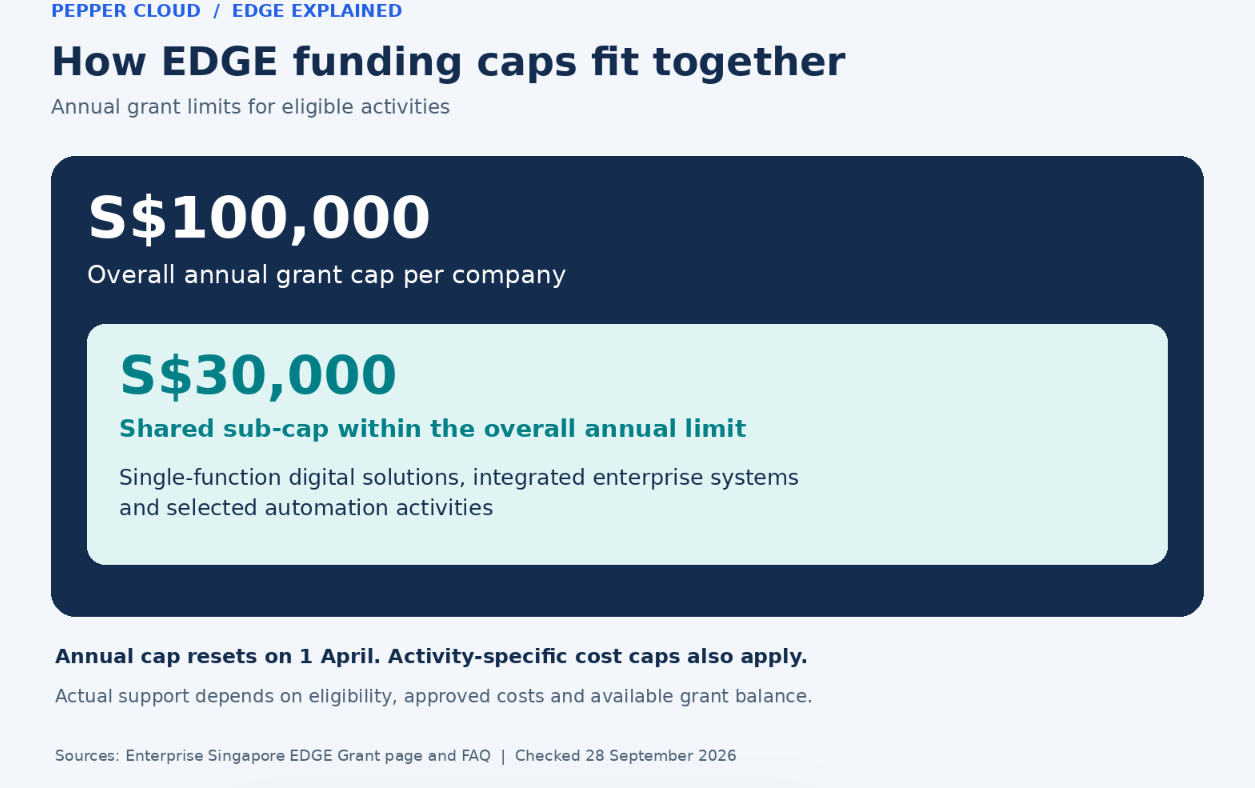 PEPPER CLOUD / EDGE EXPLAINED

How EDGE funding caps fit together

Annual grant limits for eligible activities

S$100,000

Overall annual grant cap per company

S$30,000

Shared sub-cap within the overall annual limit

Single-function digital solutions, integrated enterprise systems and selected automation activities

Annual cap resets on 1 April. Activity-specific cost caps also apply.

Actual support depends on eligibility, approved costs and available grant balance.

Sources: Enterprise Singapore EDGE Grant page and FAQ | Checked 28 September 2026